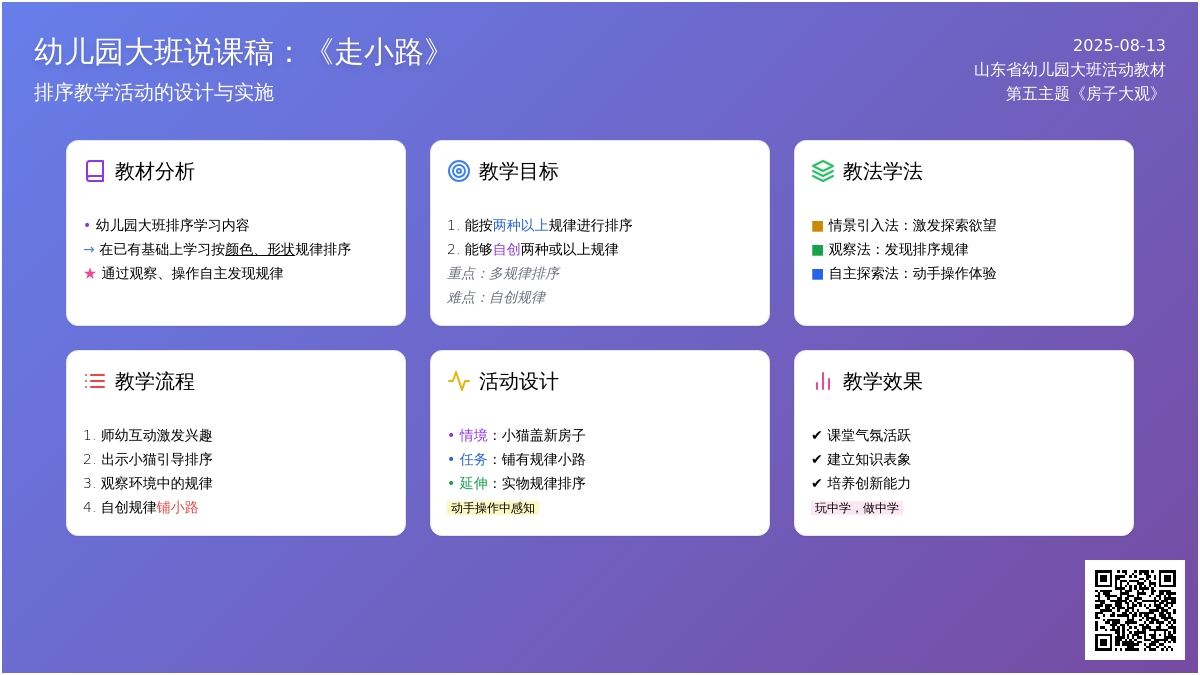 幼儿园大班说课稿：《走小路》
排序教学活动的设计与实施

2025-08-13
山东省幼儿园大班活动教材
第五主题《房子大观》

教材分析

• 幼儿园大班排序学习内容
→ 在已有基础上学习按颜色、形状规律排序
★ 通过观察、操作自主发现规律

教学目标

1. 能按两种以上规律进行排序
2. 能够自创两种或以上规律
重点：多规律排序
难点：自创规律

教法学法

■ 情景引入法：激发探索欲望
■ 观察法：发现排序规律
■ 自主探索法：动手操作体验

教学流程

1. 师幼互动激发兴趣
2. 出示小猫引导排序
3. 观察环境中的规律
4. 自创规律铺小路

活动设计

• 情境：小猫盖新房子
• 任务：铺有规律小路
• 延伸：实物规律排序
动手操作中感知

教学效果

✔ 课堂气氛活跃
✔ 建立知识表象
✔ 培养创新能力
玩中学，做中学